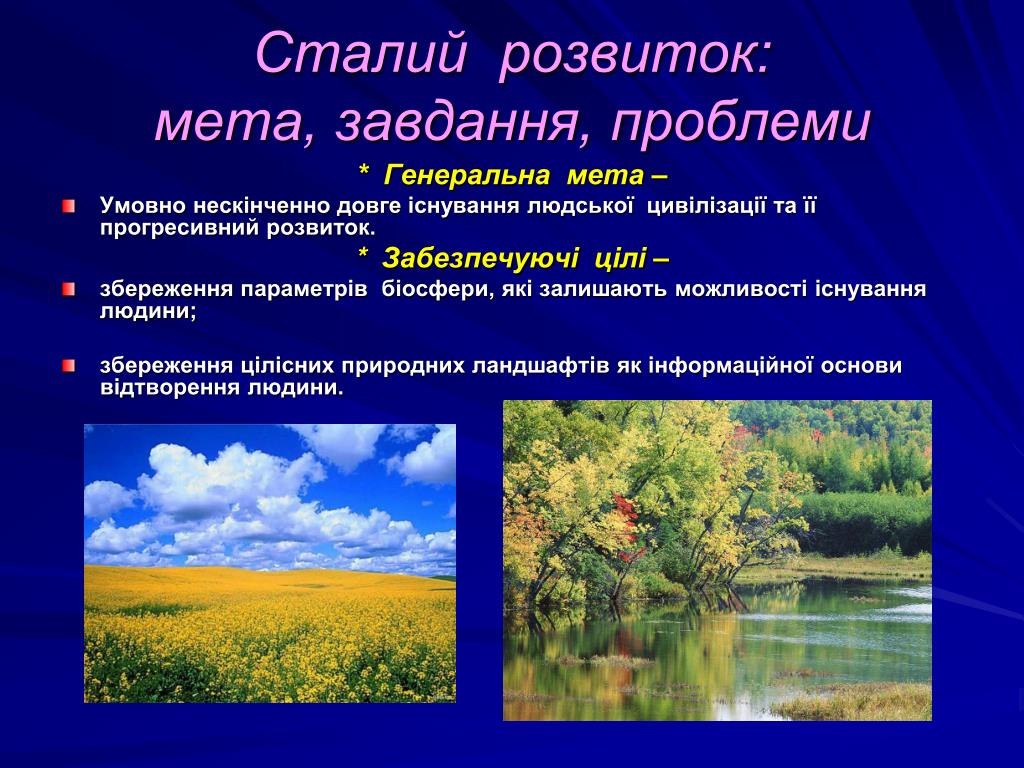 Сталий розвиток:
мета, завдання, проблеми

* Генеральна мета –

Умовно нескінченно довге існування людської цивілізації та її прогресивний розвиток.

* Забезпечуючі цілі –

збереження параметрів біосфери, які залишають можливості існування людини;

збереження цілісних природних ландшафтів як інформаційної основи відтворення людини.